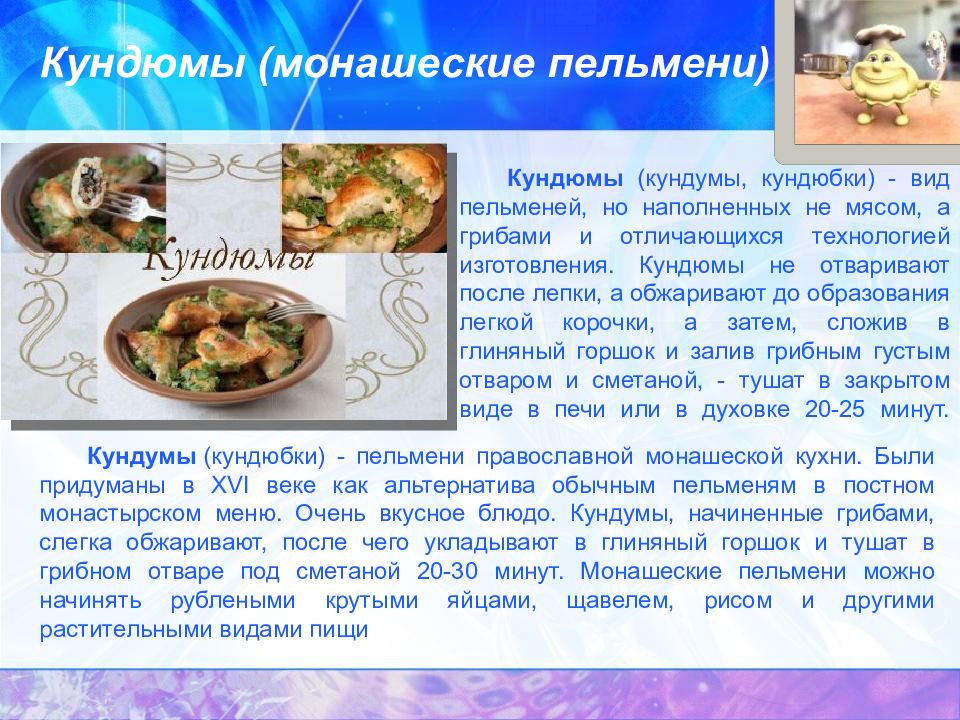 Кундюмы (монашеские пельмени)

Кундюмы

Кундюмы (кундумы, кундюбки) - вид пельменей, но наполненных не мясом, а грибами и отличающихся технологией изготовления. Кундюмы не отваривают после лепки, а обжаривают до образования легкой корочки, а затем, сложив в глиняный горшок и залив грибным густым отваром и сметаной, - тушат в закрытом виде в печи или в духовке 20-25 минут.

Кундумы (кундюбки) - пельмени православной монашеской кухни. Были придуманы в XVI веке как альтернатива обычным пельменям в постном монастырском меню. Очень вкусное блюдо. Кундумы, начиненные грибами, слегка обжаривают, после чего укладывают в глиняный горшок и тушат в грибном отваре под сметаной 20-30 минут. Монашеские пельмени можно начинять рублеными крутыми яйцами, щавелем, рисом и другими растительными видами пищи